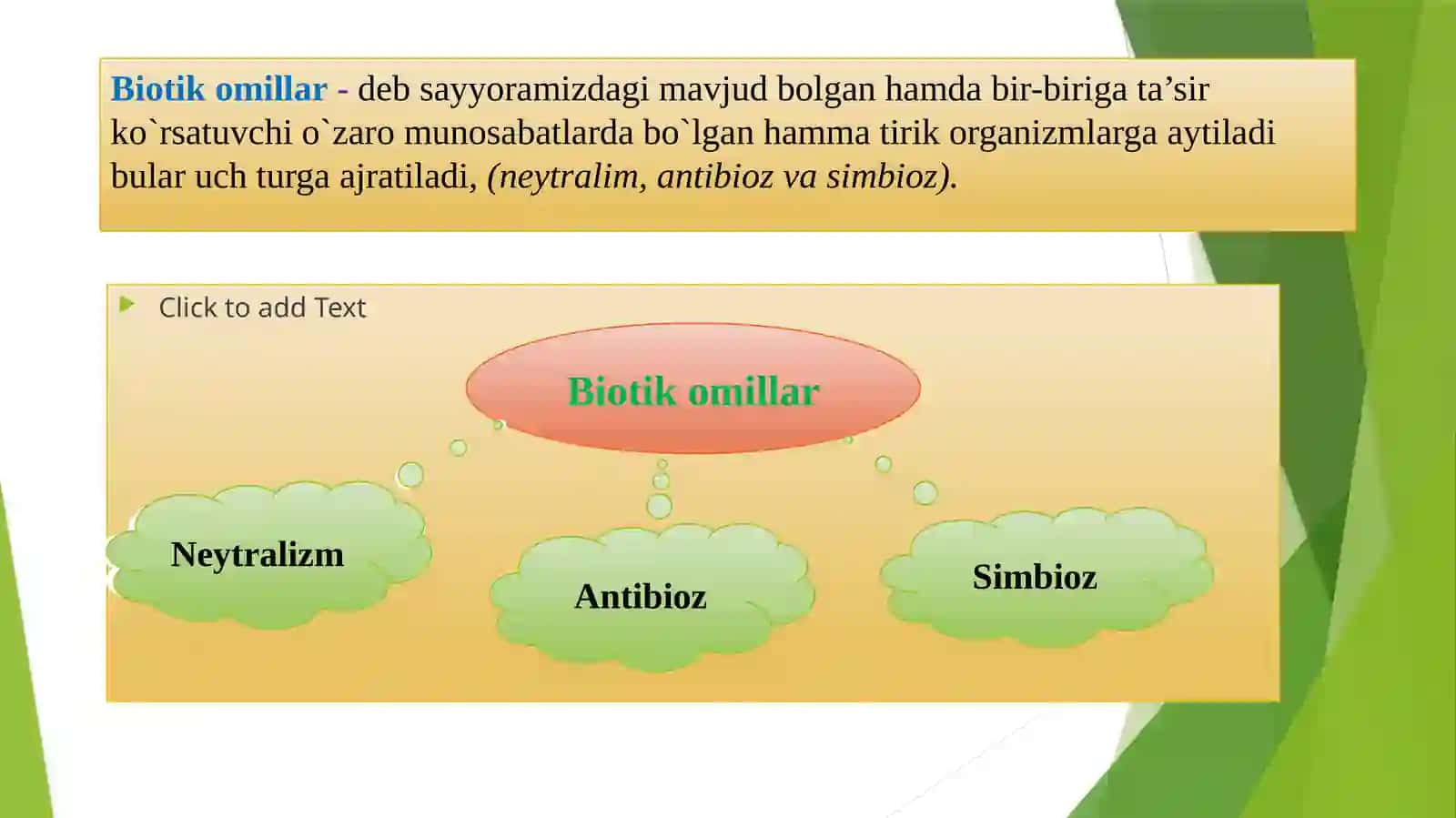 Biotik omillar - deb sayyoramizdagi mavjud bolgan hamda bir-biriga ta’sir ko`rsatuvchi o`zaro munosabatlarda bo`lgan hamma tirik organizmlarga aytiladi bular uch turga ajratiladi, (neytralim, antibioz va simbioz).

Click to add Text

Biotik omillar

Neytralizm

Antibioz

Simbioz